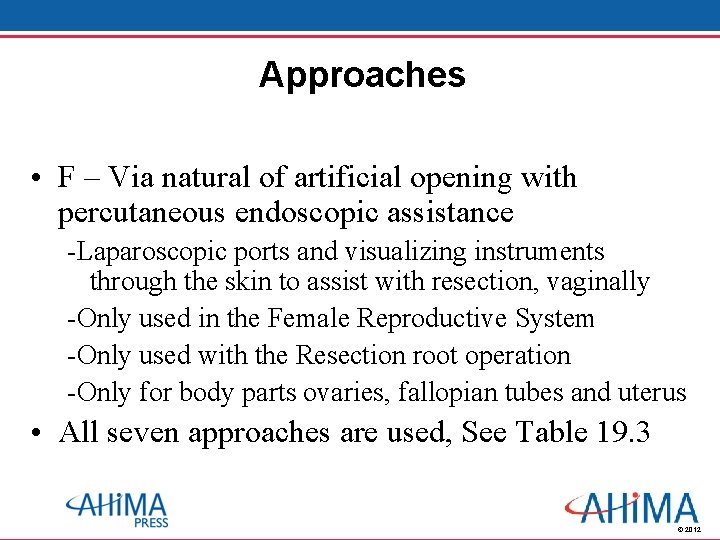 Approaches

• F – Via natural of artificial opening with percutaneous endoscopic assistance

-Laparoscopic ports and visualizing instruments through the skin to assist with resection, vaginally

-Only used in the Female Reproductive System

-Only used with the Resection root operation

-Only for body parts ovaries, fallopian tubes and uterus

• All seven approaches are used, See Table 19.3

AHIMA PRESS

AHIMA

© 2012